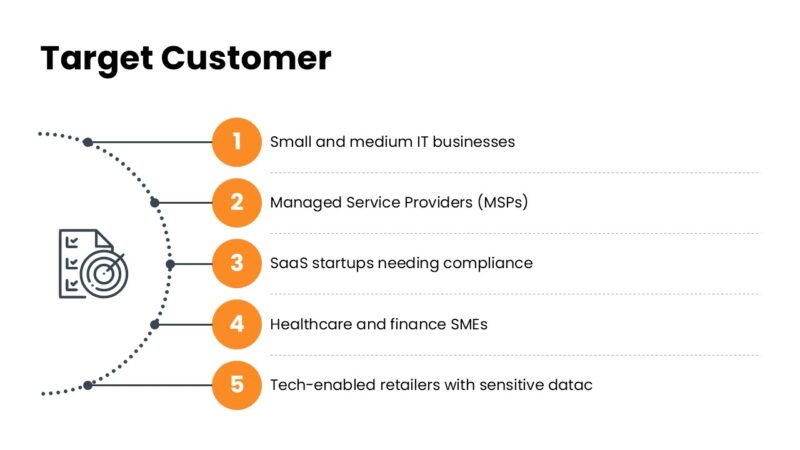 Target Customer

1 Small and medium IT businesses

2 Managed Service Providers (MSPs)

3 SaaS startups needing compliance

4 Healthcare and finance SMEs

5 Tech-enabled retailers with sensitive datac